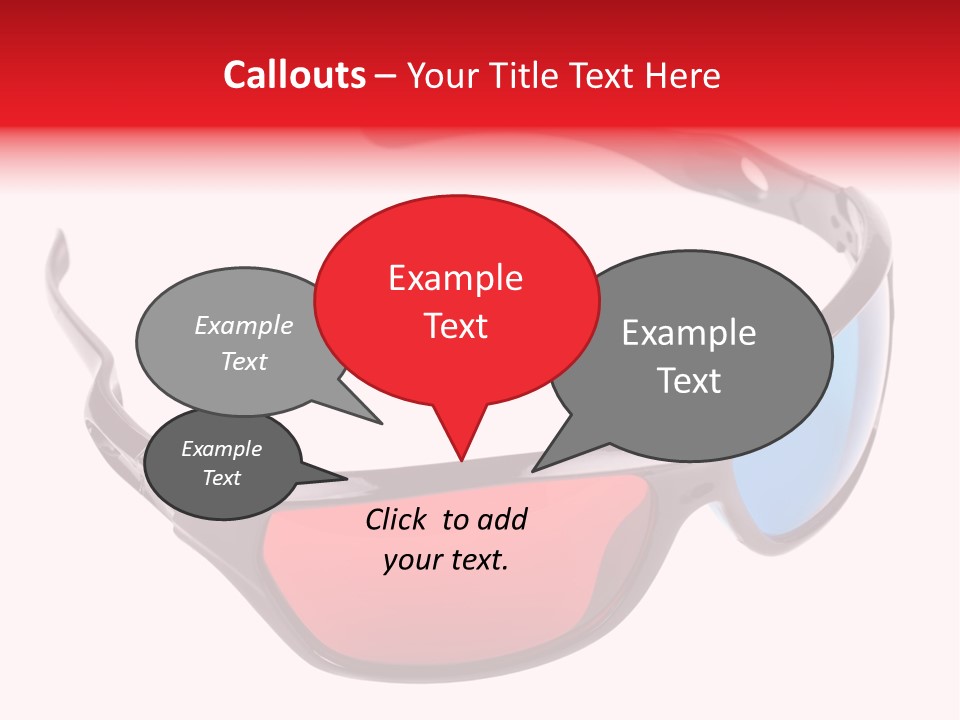 Callouts – Your Title Text Here

Example Text

Example Text

Example Text

Example Text

Click to add your text.